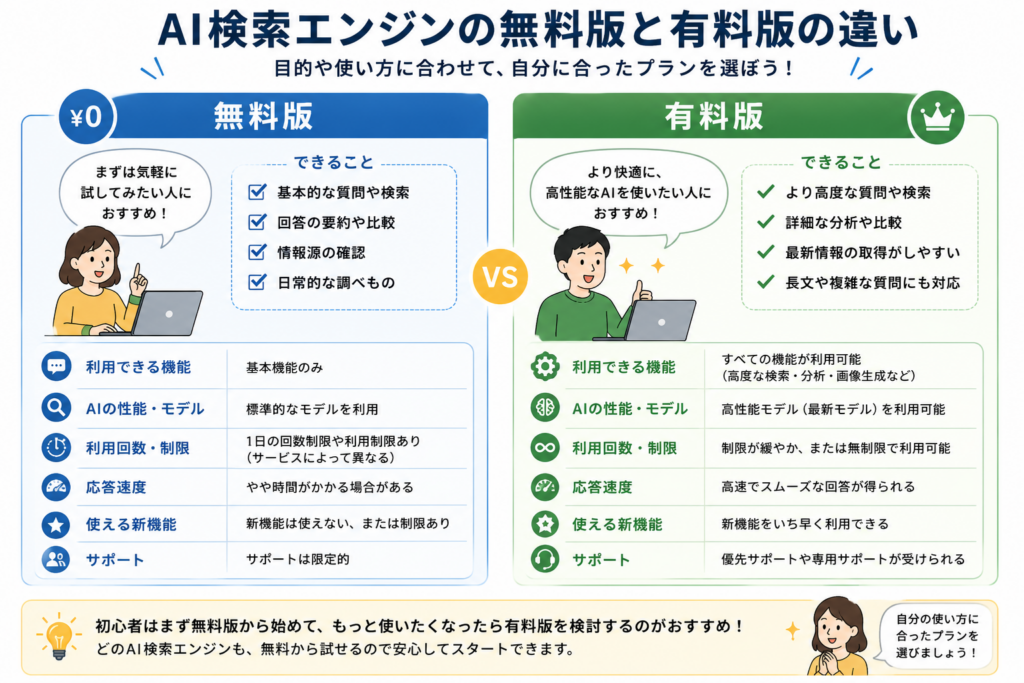 AI検索エンジンの無料版と有料版の違い

目的や使い方に合わせて、自分に合ったプランを選ぼう！

¥0 無料版

まずは気軽に試してみたい人におすすめ！

できること
基本的な質問や検索
回答の要約や比較
情報源の確認
日常的な調べもの

| 利用できる機能 | 基本機能のみ |
|---|---|
| AIの性能・モデル | 標準的なモデルを利用 |
| 利用回数・制限 | 1日の回数制限や利用制限あり（サービスによって異なる） |
| 応答速度 | やや時間がかかる場合がある |
| 使える新機能 | 新機能は使えない、または制限あり |
| サポート | サポートは限定的 |

VS

有料版

より快適に、高性能なAIを使いたい人におすすめ！

できること
より高度な質問や検索
詳細な分析や比較
最新情報の取得がしやすい
長文や複雑な質問にも対応

| 利用できる機能 | すべての機能が利用可能（高度な検索・分析・画像生成など） |
|---|---|
| AIの性能・モデル | 高性能モデル（最新モデル）を利用可能 |
| 利用回数・制限 | 制限が緩やか、または無制限で利用可能 |
| 応答速度 | 高速でスムーズな回答が得られる |
| 使える新機能 | 新機能をいち早く利用できる |
| サポート | 優先サポートや専用サポートが受けられる |

初心者はまず無料版から始めて、もっと使いたくなったら有料版を検討するのがおすすめ！
どのAI検索エンジンも、無料から試せるので安心してスタートできます。

自分の使い方に合ったプランを選びましょう！